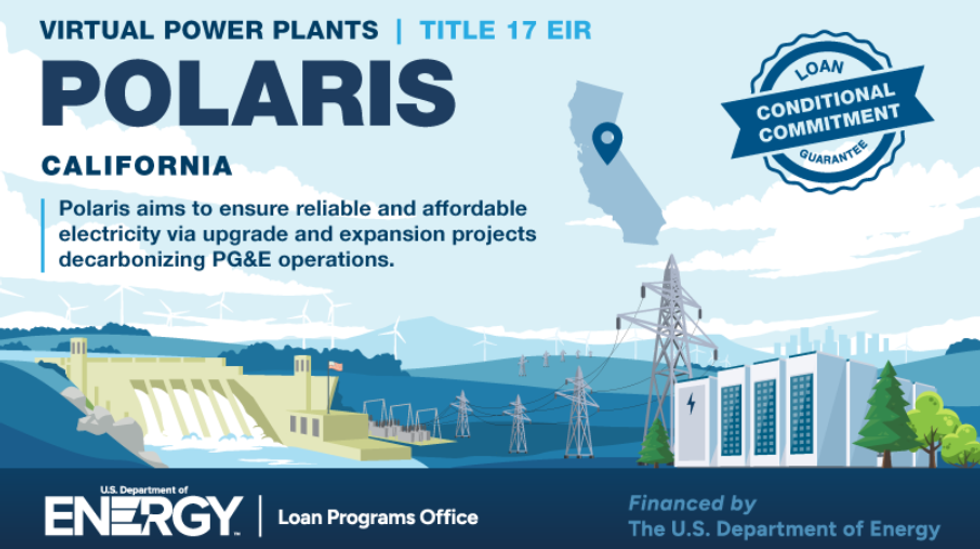 VIRTUAL POWER PLANTS | TITLE 17 EIR

POLARIS

CALIFORNIA

Polaris aims to ensure reliable and affordable electricity via upgrade and expansion projects decarbonizing PG&E operations.

LOAN
CONDITIONAL COMMITMENT
GUARANTEE

U.S. Department of
ENERGY | Loan Programs Office

Financed by
The U.S. Department of Energy